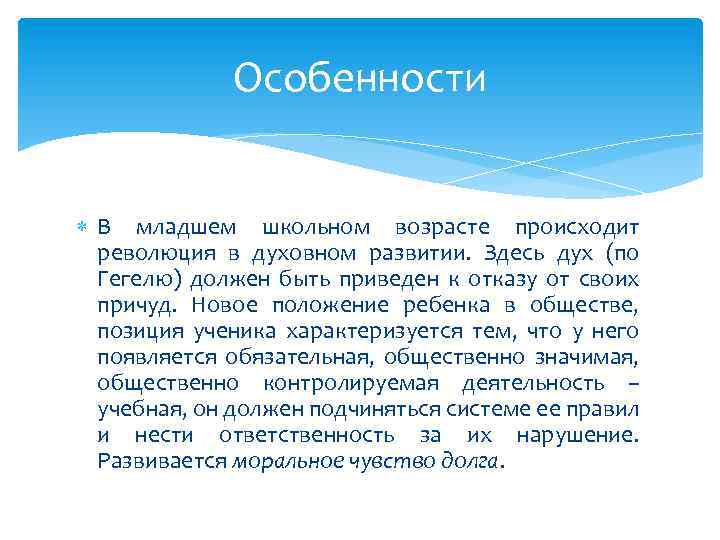 Особенности

В младшем школьном возрасте происходит революция в духовном развитии. Здесь дух (по Гегелю) должен быть приведен к отказу от своих причуд. Новое положение ребенка в обществе, позиция ученика характеризуется тем, что у него появляется обязательная, общественно значимая, общественно контролируемая деятельность – учебная, он должен подчиняться системе ее правил и нести ответственность за их нарушение. Развивается моральное чувство долга.